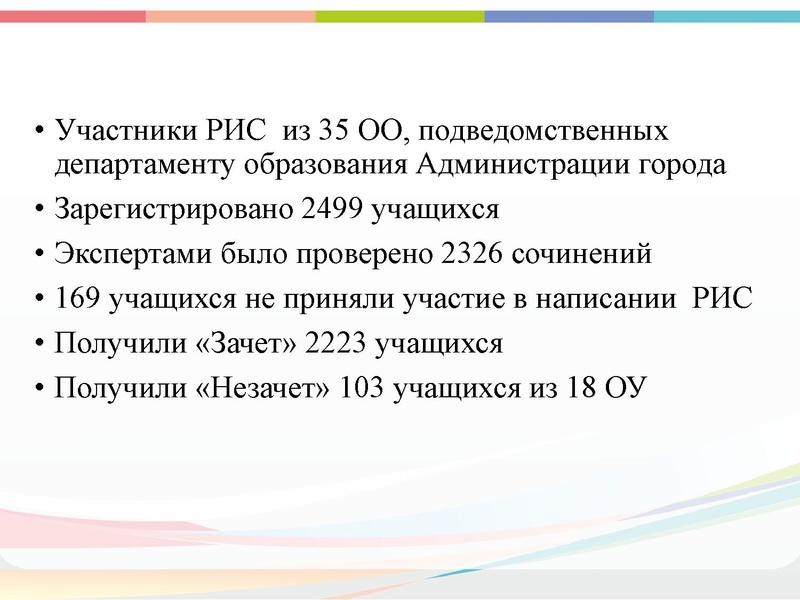 • Участники РИС из 35 ОО, подведомственных департаменту образования Администрации города
• Зарегистрировано 2499 учащихся
• Экспертами было проверено 2326 сочинений
• 169 учащихся не приняли участие в написании РИС
• Получили «Зачет» 2223 учащихся
• Получили «Незачет» 103 учащихся из 18 ОУ